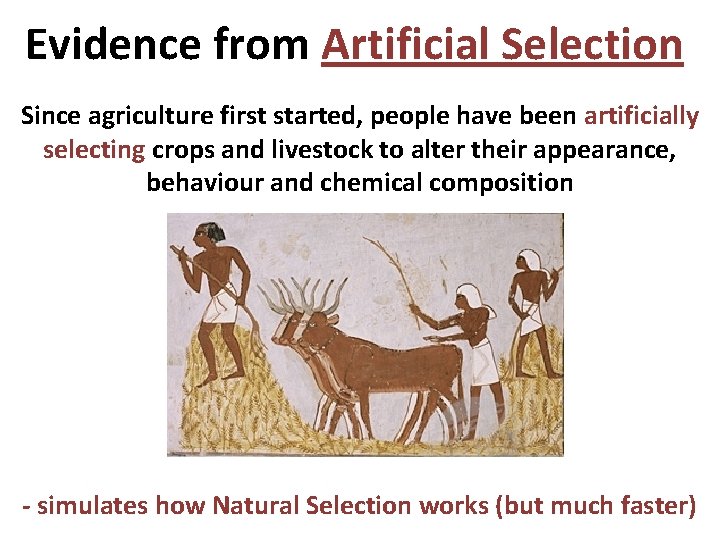 Evidence from Artificial Selection

Since agriculture first started, people have been artificially selecting crops and livestock to alter their appearance, behaviour and chemical composition

- simulates how Natural Selection works (but much faster)